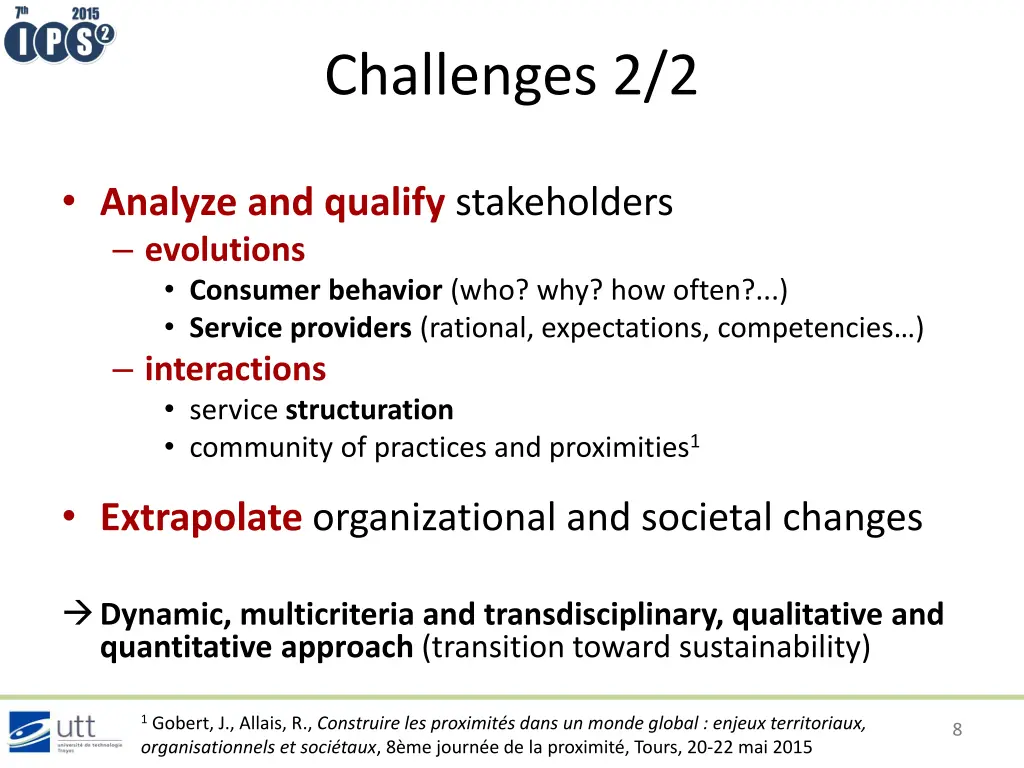 7th 2015
IPS2

Challenges 2/2

• Analyze and qualify stakeholders
– evolutions
• Consumer behavior (who? why? how often?...)
• Service providers (rational, expectations, competencies…)
– interactions
• service structuration
• community of practices and proximities$^1$

• Extrapolate organizational and societal changes

→ Dynamic, multicriteria and transdisciplinary, qualitative and quantitative approach (transition toward sustainability)

utt université de technologie Troyes

$^1$ Gobert, J., Allais, R., Construire les proximités dans un monde global : enjeux territoriaux, organisationnels et sociétaux, 8ème journée de la proximité, Tours, 20-22 mai 2015

8